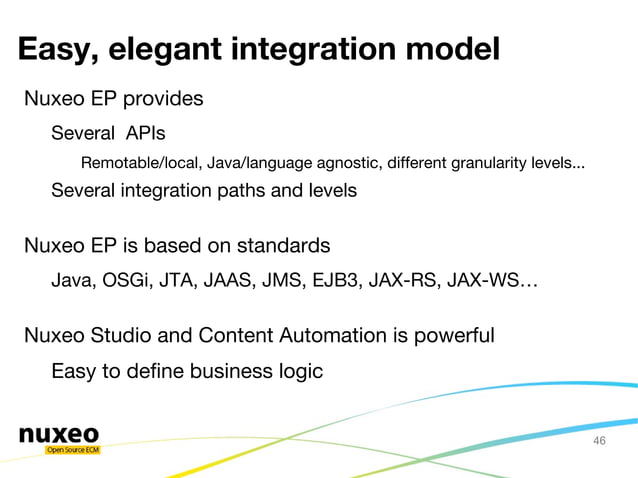 Easy, elegant integration model

Nuxeo EP provides

Several APIs

Remotable/local, Java/language agnostic, different granularity levels...

Several integration paths and levels

Nuxeo EP is based on standards

Java, OSGi, JTA, JAAS, JMS, EJB3, JAX-RS, JAX-WS…

Nuxeo Studio and Content Automation is powerful

Easy to define business logic

nuxeo
Open Source ECM

46